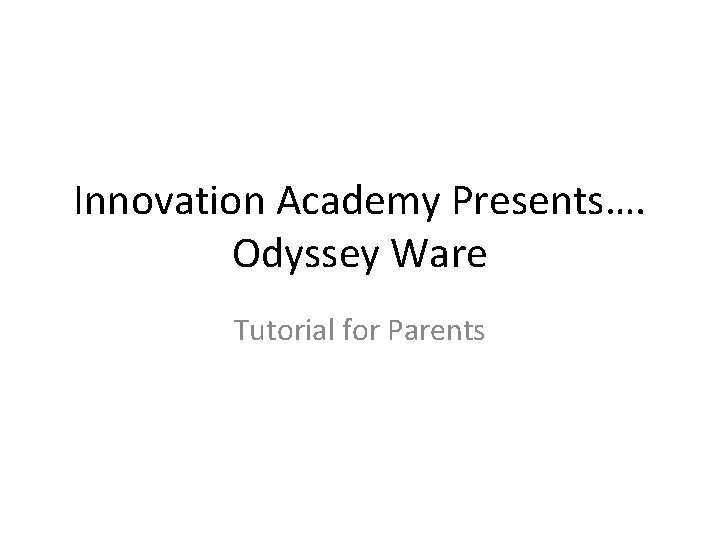 Innovation Academy Presents….
Odyssey Ware

Tutorial for Parents